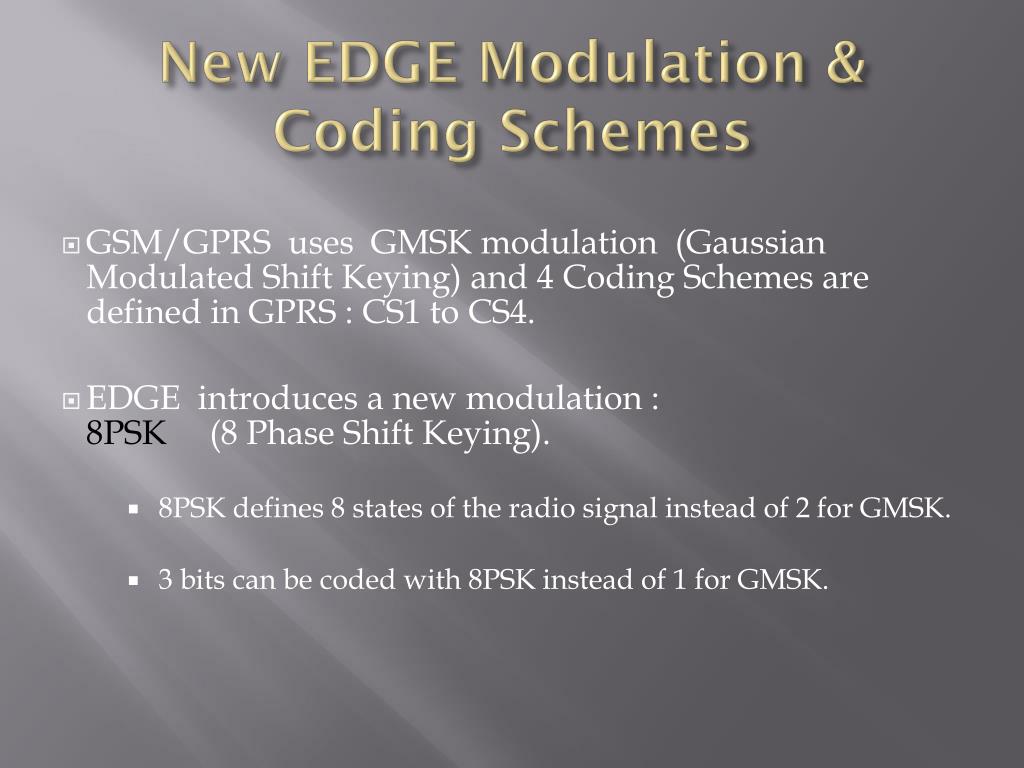 New EDGE Modulation & Coding Schemes

GSM/GPRS uses GMSK modulation (Gaussian Modulated Shift Keying) and 4 Coding Schemes are defined in GPRS : CS1 to CS4.

EDGE introduces a new modulation : 8PSK (8 Phase Shift Keying).

8PSK defines 8 states of the radio signal instead of 2 for GMSK.

3 bits can be coded with 8PSK instead of 1 for GMSK.